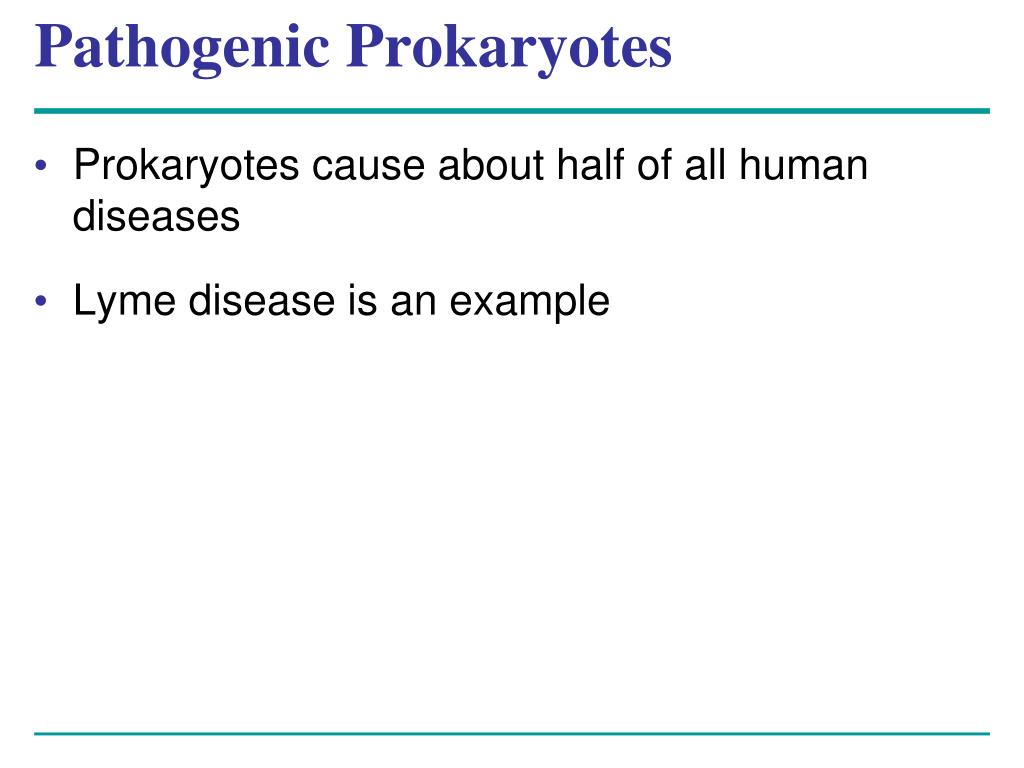 Pathogenic Prokaryotes

• Prokaryotes cause about half of all human diseases

• Lyme disease is an example